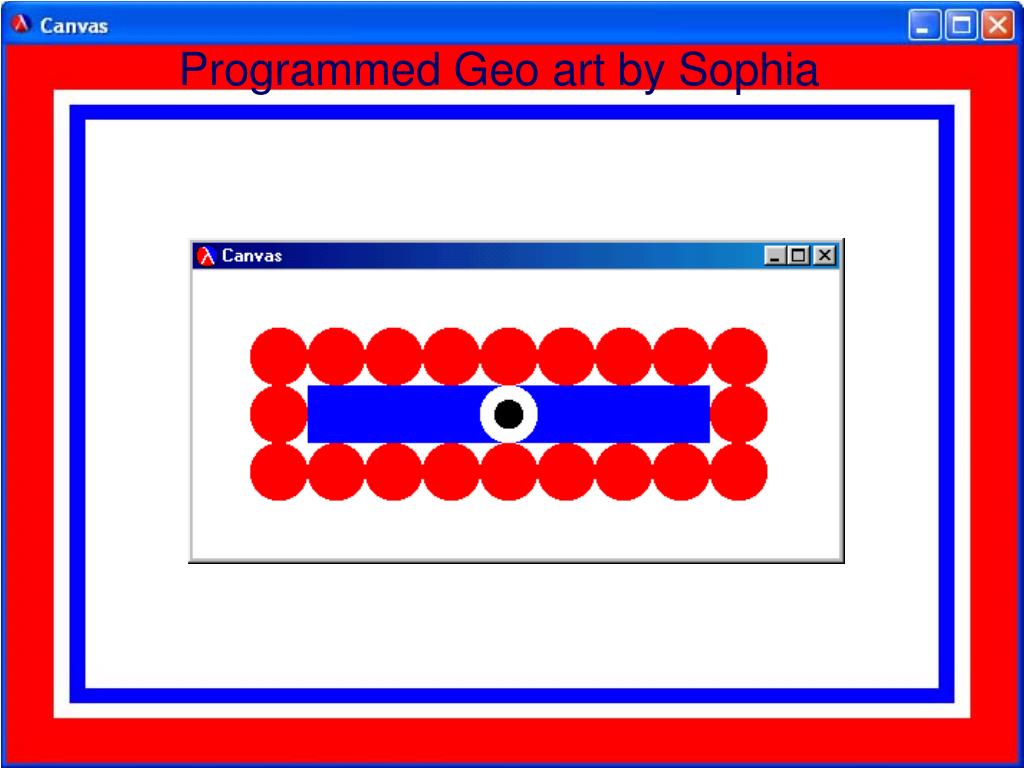 Canvas

Programmed Geo art by Sophia

Canvas